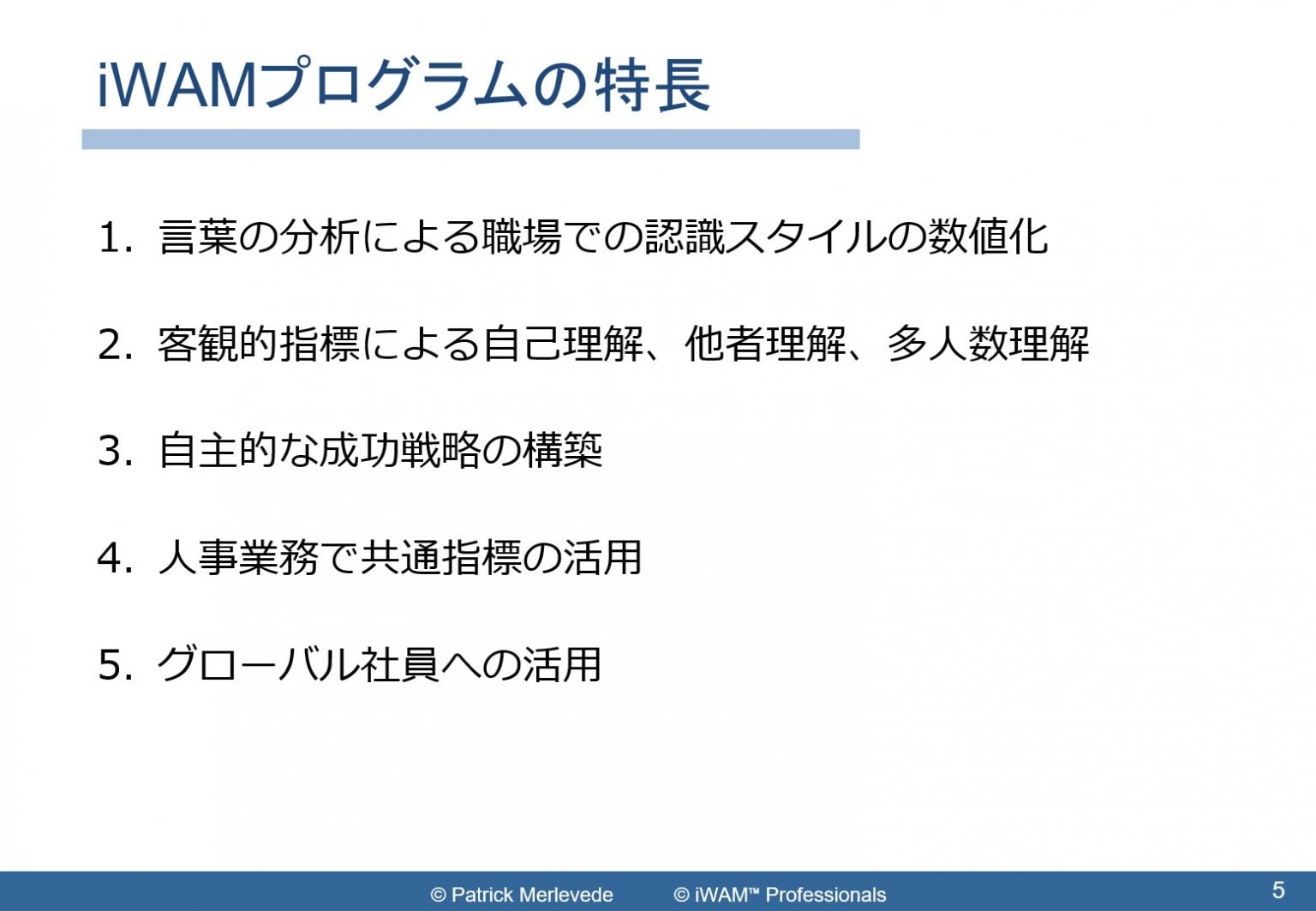 iWAMプログラムの特長

1. 言葉の分析による職場での認識スタイルの数値化

2. 客観的指標による自己理解、他者理解、多人数理解

3. 自主的な成功戦略の構築

4. 人事業務で共通指標の活用

5. グローバル社員への活用

© Patrick Merlevede © iWAM™ Professionals 5